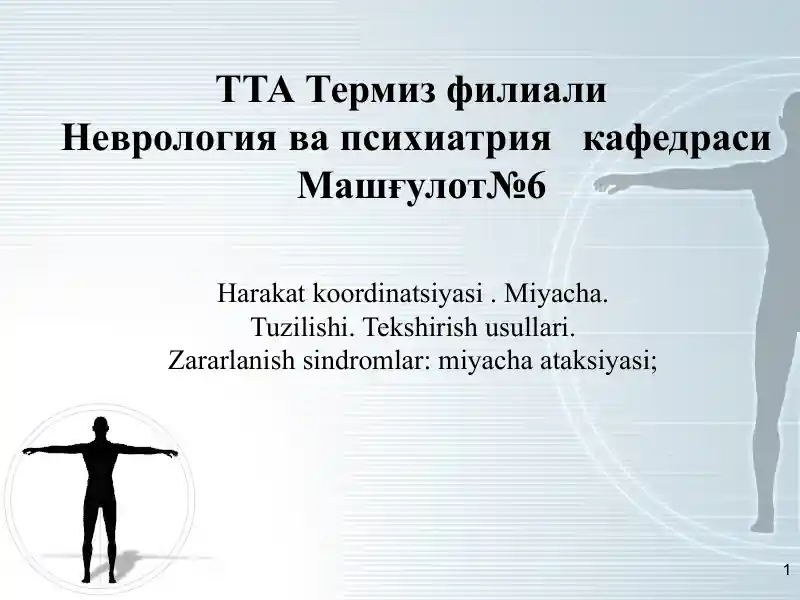 ТТА Термиз филиали
Неврология ва психиатрия кафедраси
Машғулот№6

Harakat koordinatsiyasi . Miyacha.
Tuzilishi. Tekshirish usullari.
Zararlanish sindromlar: miyacha ataksiyasi;

1